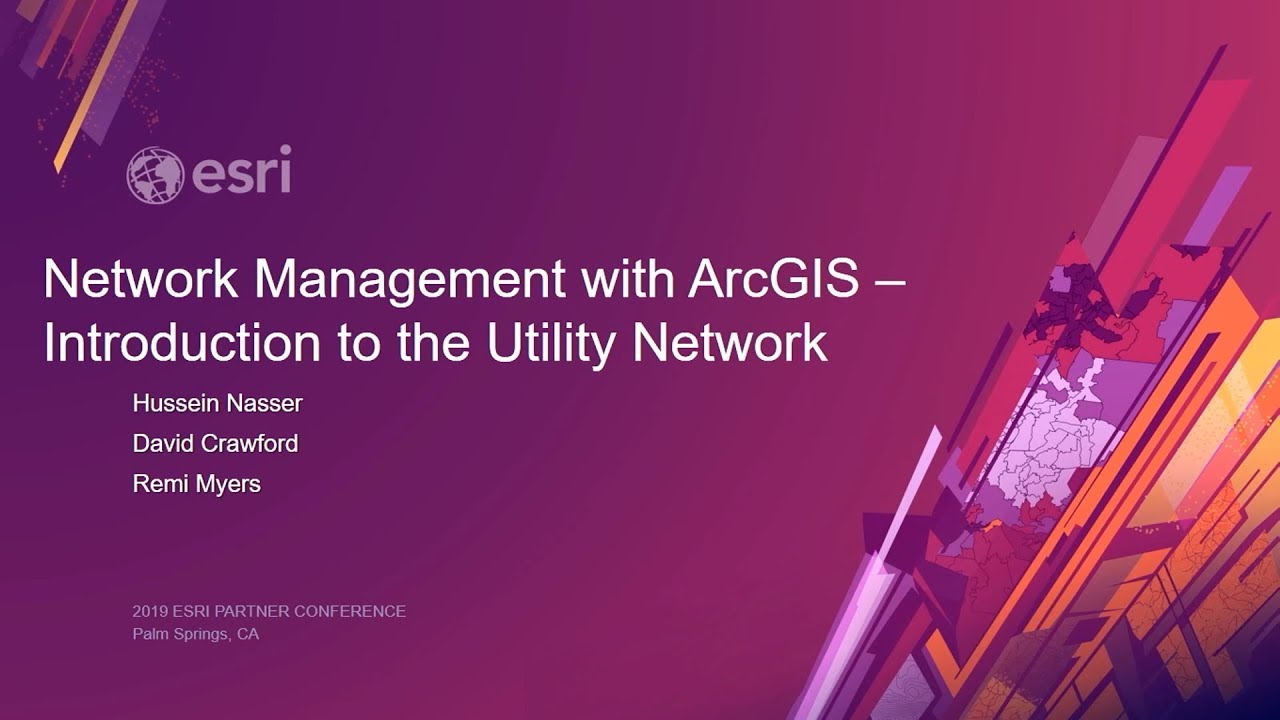 esri

Network Management with ArcGIS – Introduction to the Utility Network

Hussein Nasser
David Crawford
Remi Myers

2019 ESRI PARTNER CONFERENCE
Palm Springs, CA